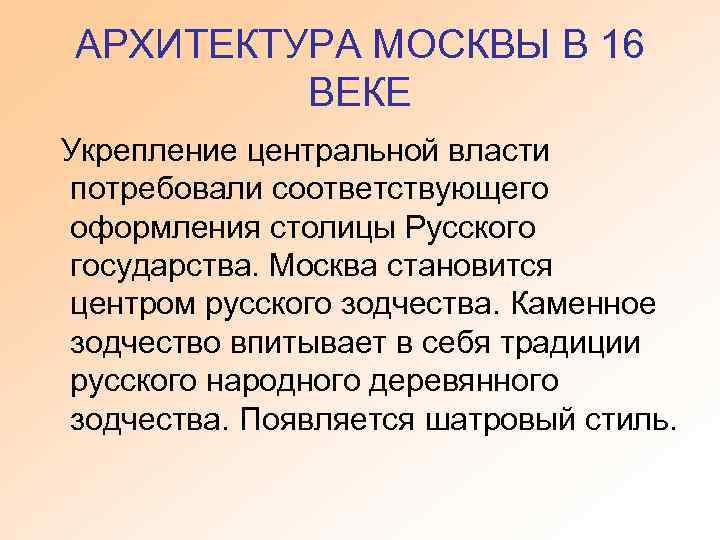 АРХИТЕКТУРА МОСКВЫ В 16 ВЕКЕ

Укрепление центральной власти потребовали соответствующего оформления столицы Русского государства. Москва становится центром русского зодчества. Каменное зодчество впитывает в себя традиции русского народного деревянного зодчества. Появляется шатровый стиль.